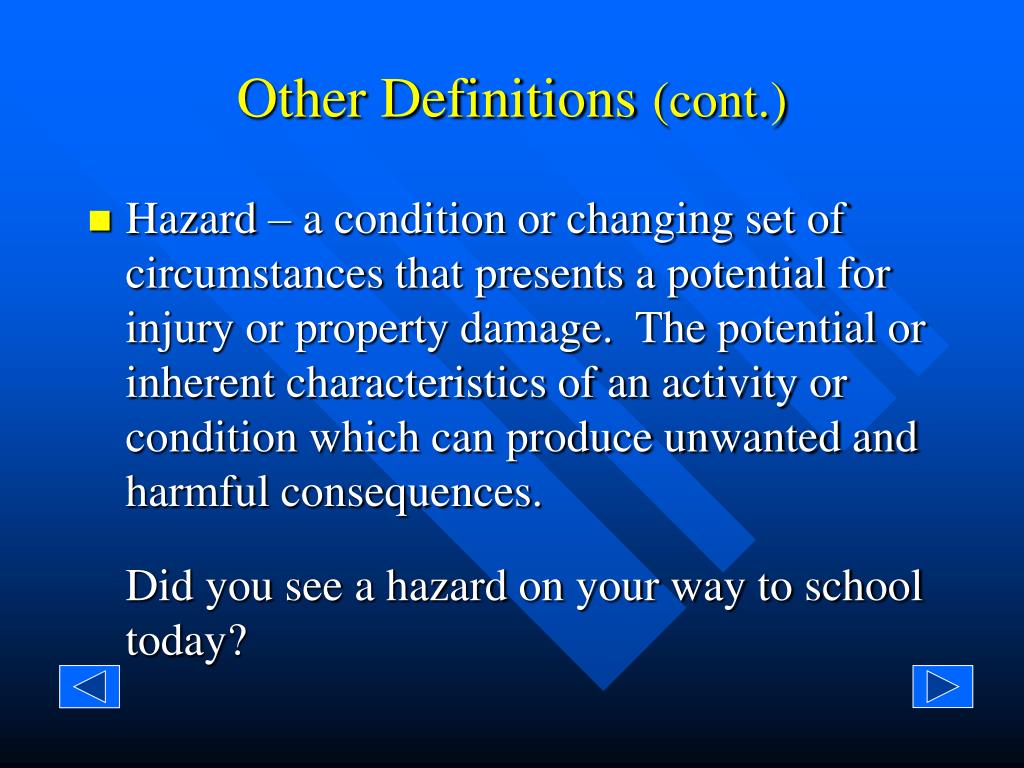 Other Definitions (cont.)

Hazard – a condition or changing set of circumstances that presents a potential for injury or property damage.  The potential or inherent characteristics of an activity or condition which can produce unwanted and harmful consequences.

Did you see a hazard on your way to school today?